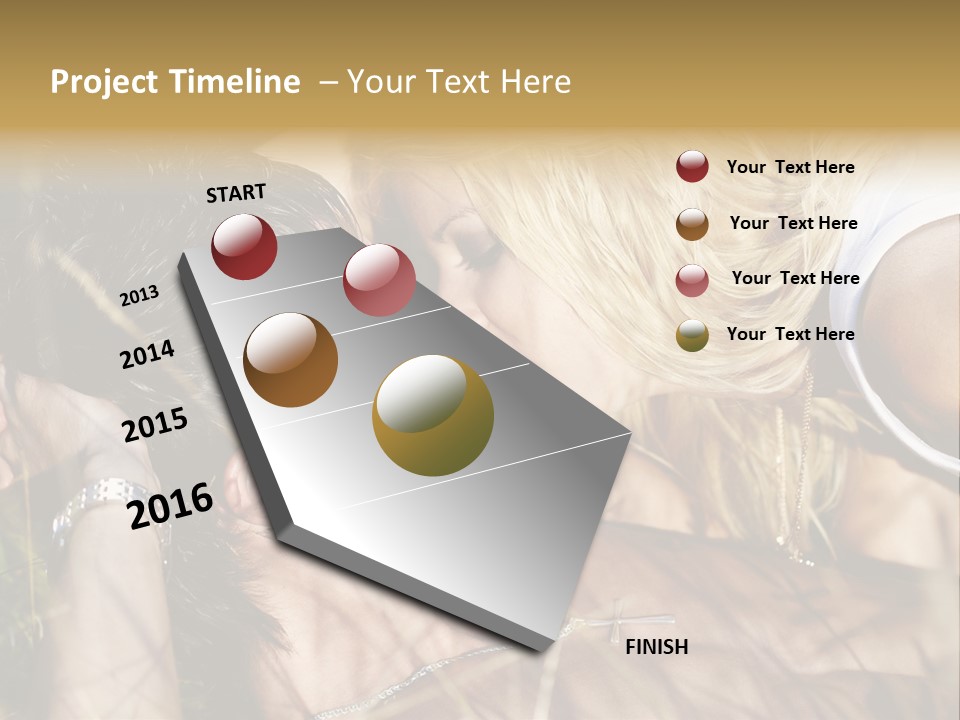 Project Timeline – Your Text Here

START

2013

2014

2015

2016

FINISH

Your Text Here

Your Text Here

Your Text Here

Your Text Here